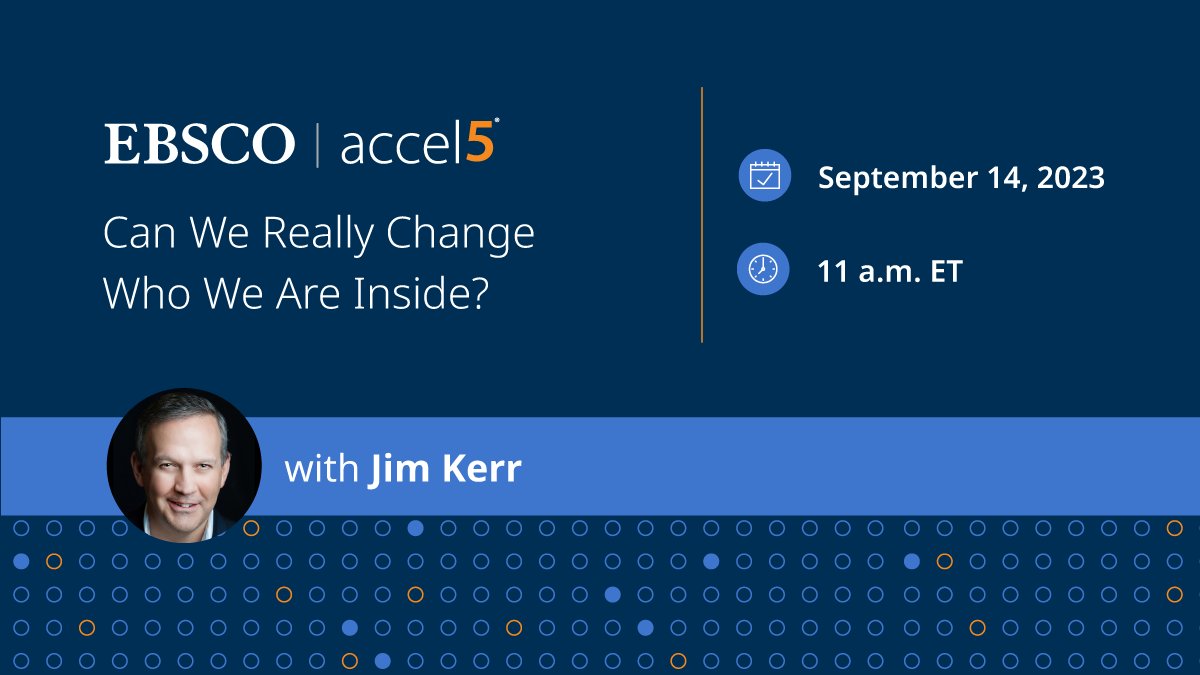 EBSCO | accel5

Can We Really Change Who We Are Inside?

September 14, 2023

11 a.m. ET

with Jim Kerr